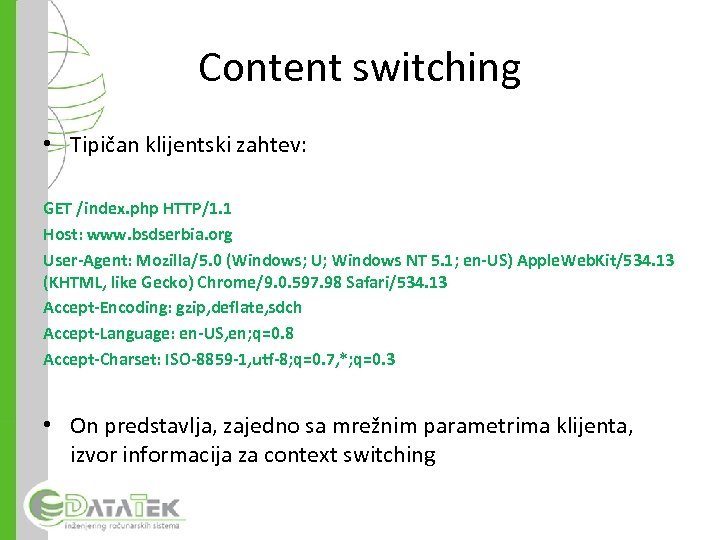 Content switching

• Tipičan klijentski zahtev:

GET /index.php HTTP/1.1
Host: www.bsdserbia.org
User-Agent: Mozilla/5.0 (Windows; U; Windows NT 5.1; en-US) AppleWebKit/534.13 (KHTML, like Gecko) Chrome/9.0.597.98 Safari/534.13
Accept-Encoding: gzip,deflate,sdch
Accept-Language: en-US,en;q=0.8
Accept-Charset: ISO-8859-1,utf-8;q=0.7,*;q=0.3

• On predstavlja, zajedno sa mrežnim parametrima klijenta, izvor informacija za context switching

DATATEK
inženjering računarskih sistema